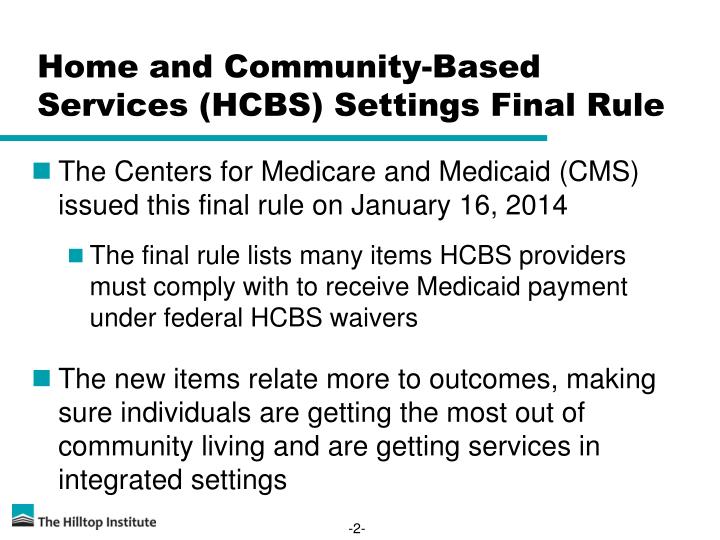 Home and Community-Based Services (HCBS) Settings Final Rule

The Centers for Medicare and Medicaid (CMS) issued this final rule on January 16, 2014

The final rule lists many items HCBS providers must comply with to receive Medicaid payment under federal HCBS waivers

The new items relate more to outcomes, making sure individuals are getting the most out of community living and are getting services in integrated settings

The Hilltop Institute

-2-